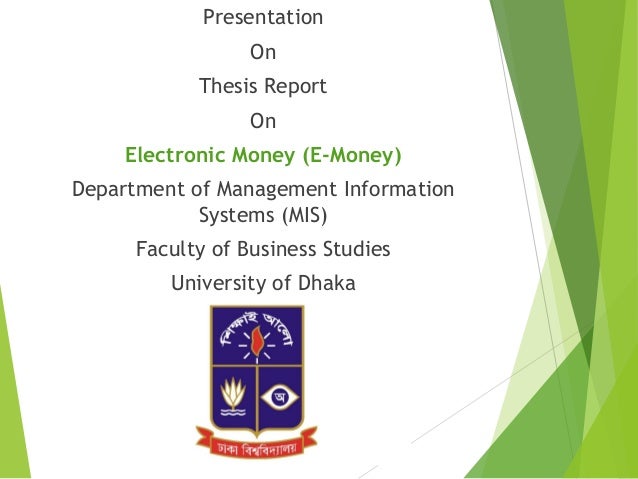 Presentation

On

Thesis Report

On

Electronic Money (E-Money)

Department of Management Information Systems (MIS)

Faculty of Business Studies

University of Dhaka

শিক্ষাই আলো

অ

ঢাকা বিশ্ববিদ্যালয়